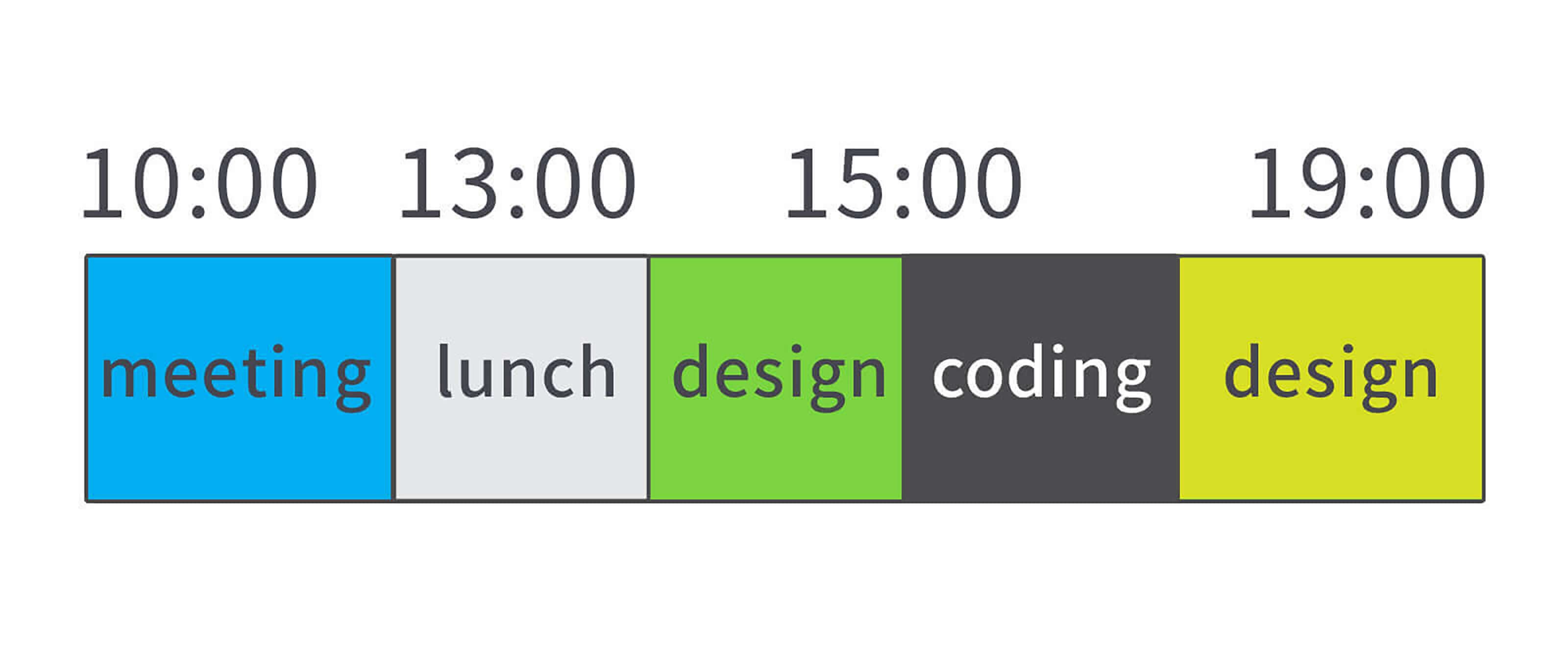 10:00 13:00 15:00 19:00

meeting lunch design coding design